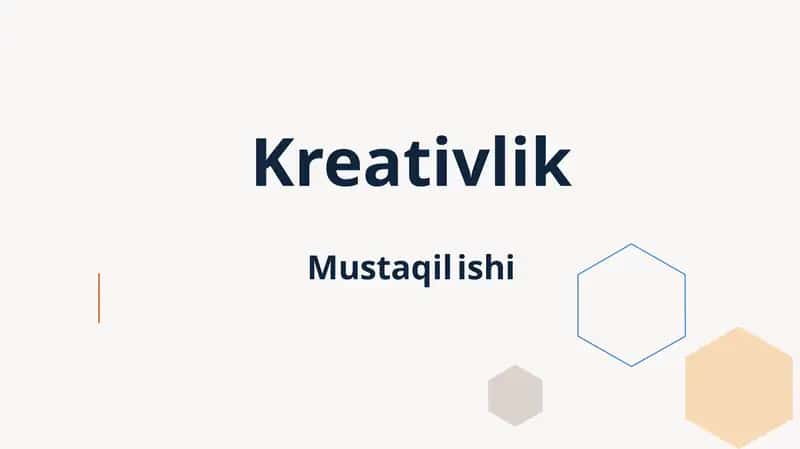 Kreativlik

Mustaqil ishi